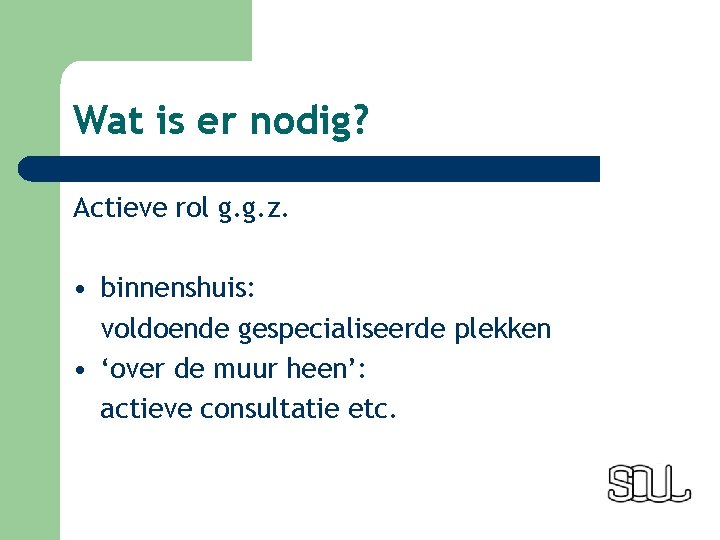 Wat is er nodig?

Actieve rol g.g.z.

• binnenshuis:
voldoende gespecialiseerde plekken
• ‘over de muur heen’:
actieve consultatie etc.

SDL